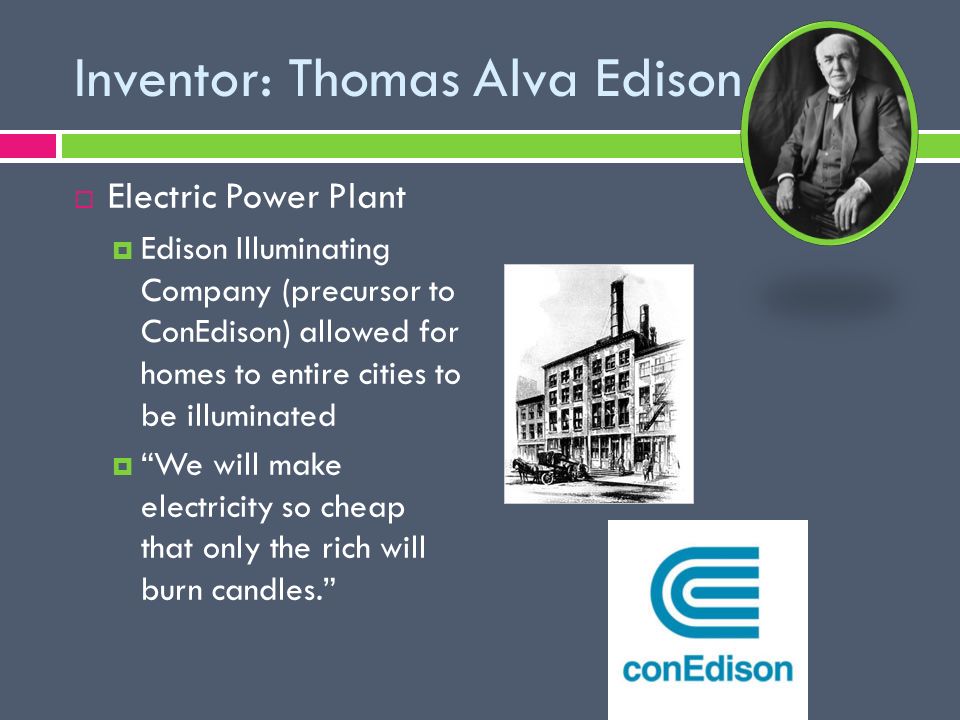 Inventor: Thomas Alva Edison

Electric Power Plant

Edison Illuminating Company (precursor to ConEdison) allowed for homes to entire cities to be illuminated

“We will make electricity so cheap that only the rich will burn candles.”

conEdison